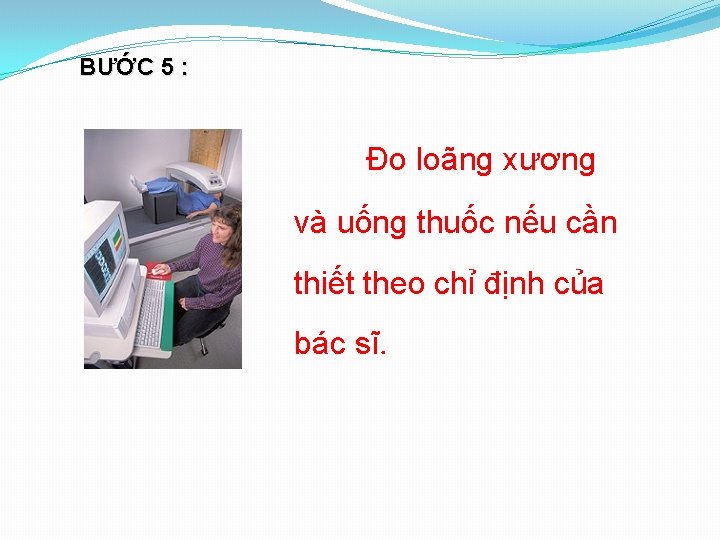 BƯỚC 5 :

Đo loãng xương và uống thuốc nếu cần thiết theo chỉ định của bác sĩ.